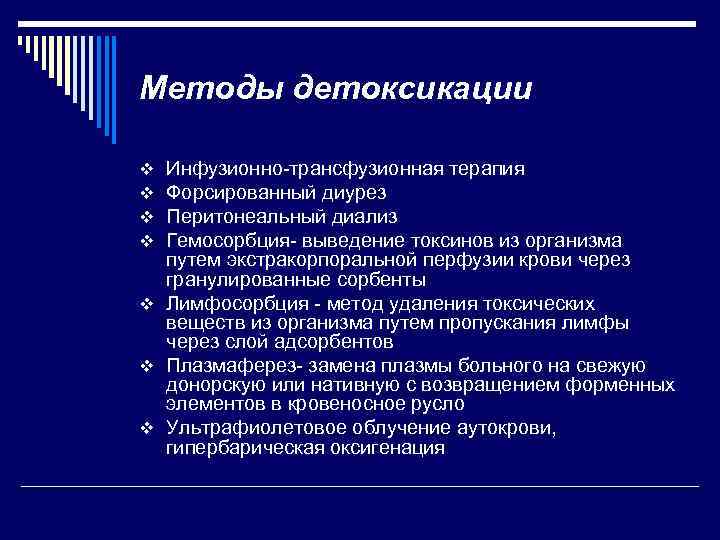 Методы детоксикации

❖ Инфузионно-трансфузионная терапия
❖ Форсированный диурез
❖ Перитонеальный диализ
❖ Гемосорбция- выведение токсинов из организма путем экстракорпоральной перфузии крови через гранулированные сорбенты
❖ Лимфосорбция - метод удаления токсических веществ из организма путем пропускания лимфы через слой адсорбентов
❖ Плазмаферез- замена плазмы больного на свежую донорскую или нативную с возвращением форменных элементов в кровеносное русло
❖ Ультрафиолетовое облучение аутокрови, гипербарическая оксигенация